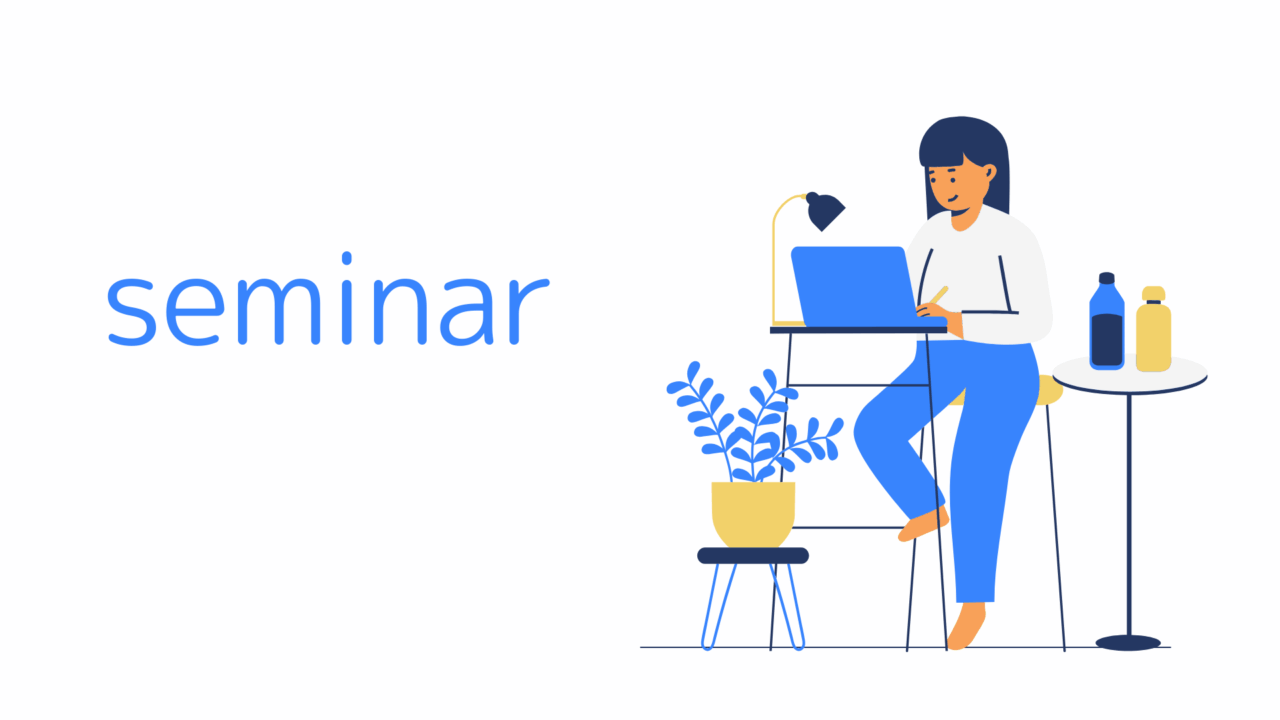 seminar